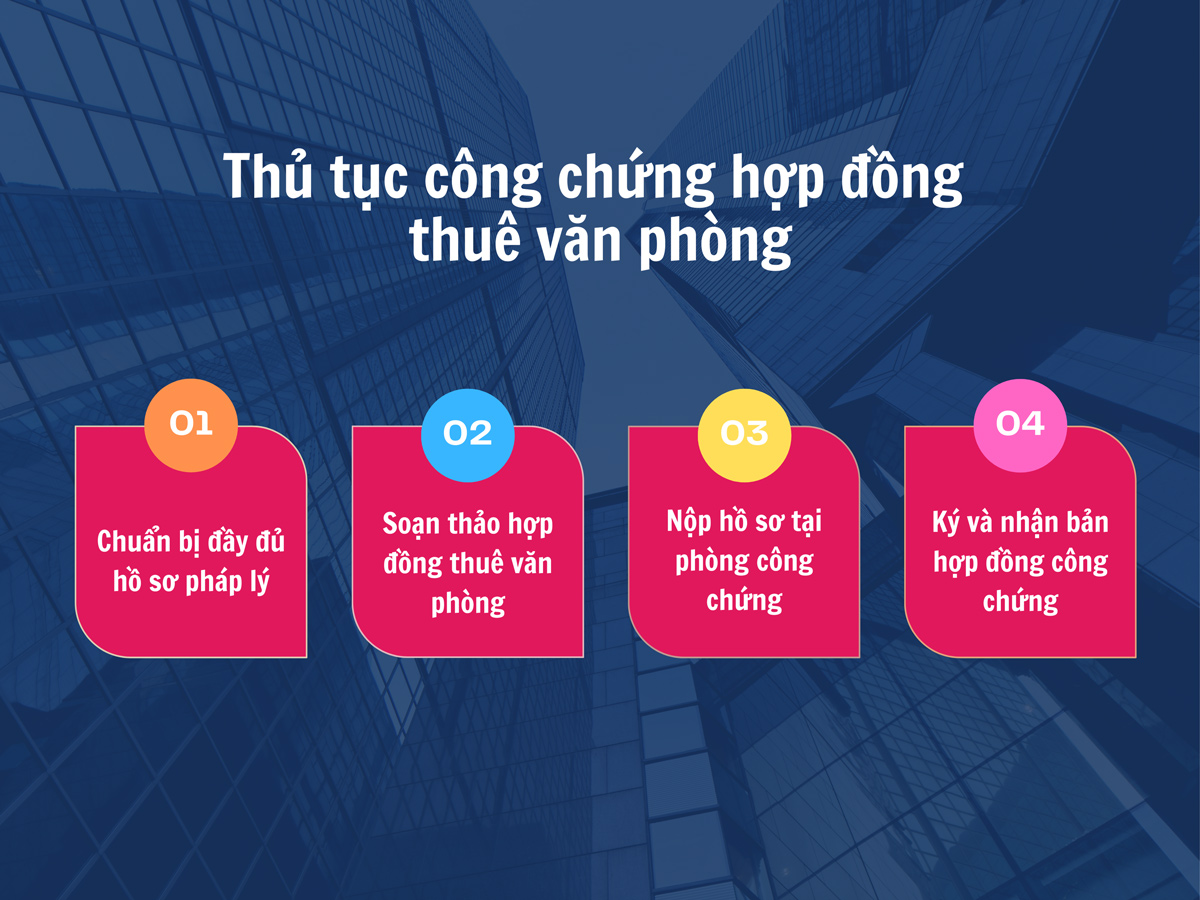 Thủ tục công chứng hợp đồng thuê văn phòng

01

Chuẩn bị đầy đủ hồ sơ pháp lý

02

Soạn thảo hợp đồng thuê văn phòng

03

Nộp hồ sơ tại phòng công chứng

04

Ký và nhận bản hợp đồng công chứng